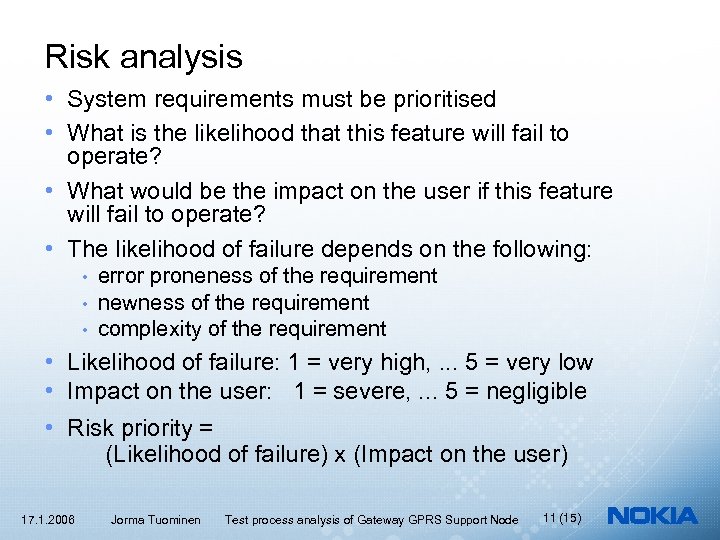 Risk analysis

• System requirements must be prioritised
• What is the likelihood that this feature will fail to operate?
• What would be the impact on the user if this feature will fail to operate?
• The likelihood of failure depends on the following:
  • error proneness of the requirement
  • newness of the requirement
  • complexity of the requirement
• Likelihood of failure: 1 = very high, ... 5 = very low
• Impact on the user: 1 = severe, ... 5 = negligible
• Risk priority =
  (Likelihood of failure) x (Impact on the user)

17.1.2006 Jorma Tuominen Test process analysis of Gateway GPRS Support Node 11 (15) NOKIA